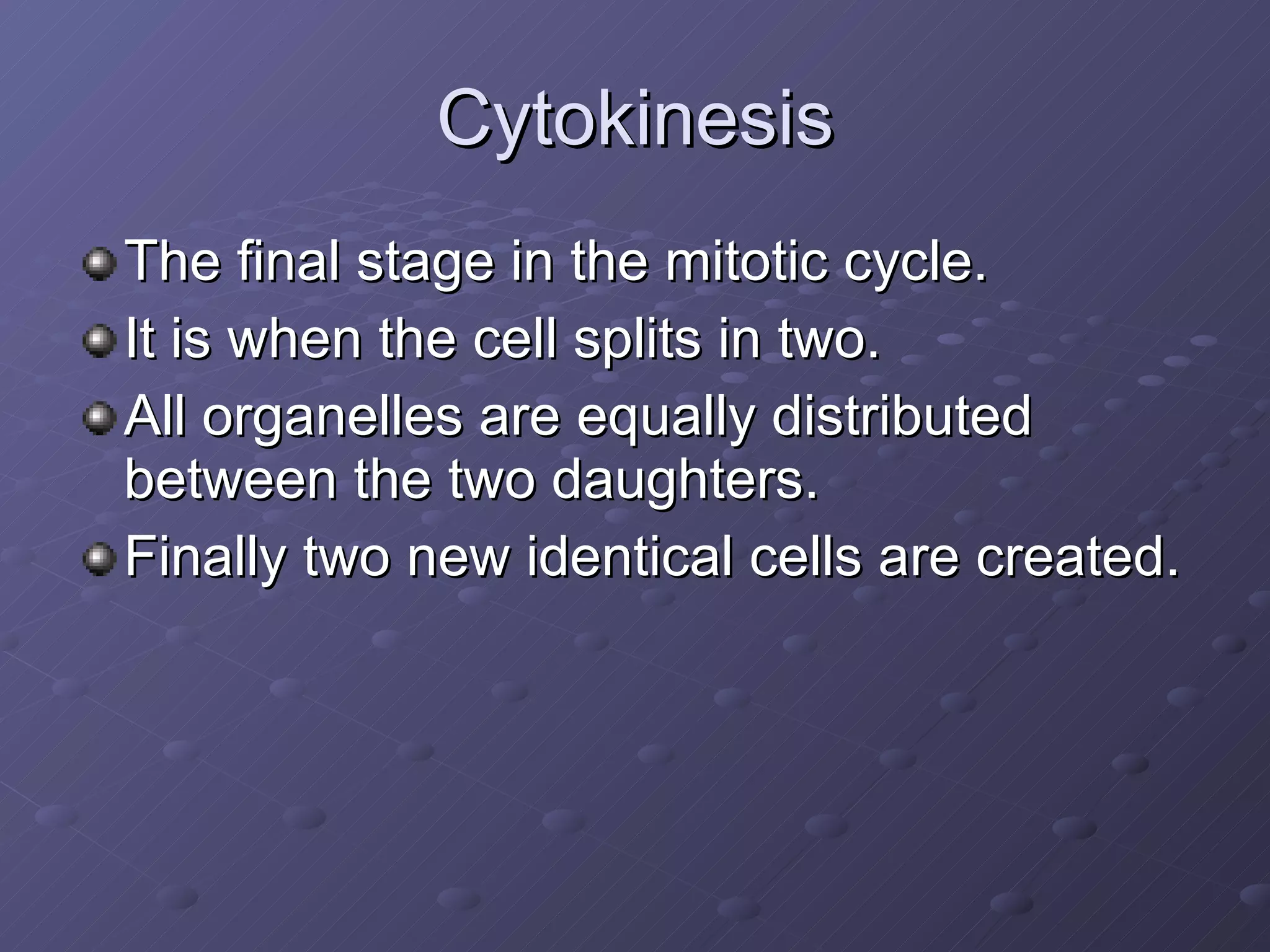 Cytokinesis

The final stage in the mitotic cycle.

It is when the cell splits in two.

All organelles are equally distributed between the two daughters.

Finally two new identical cells are created.